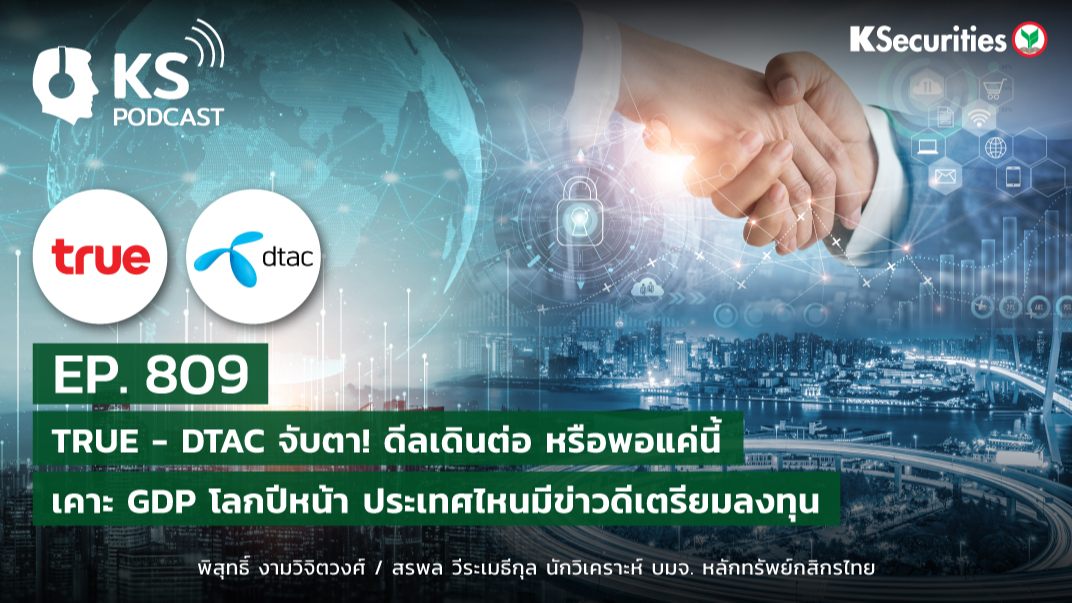 KS PODCAST

KSecurities

true

dtac

EP. 809

TRUE - DTAC จับตา! ดีลเดินต่อ หรือพอแค่นี้

เคาะ GDP โลกปีหน้า ประเทศไหนมีข่าวดีเตรียมลงทุน

พิสุทธิ์ งามวิจิตวงศ์ / สรพล วีระเมธีกุล นักวิเคราะห์ บมจ. หลักทรัพย์กสิกรไทย